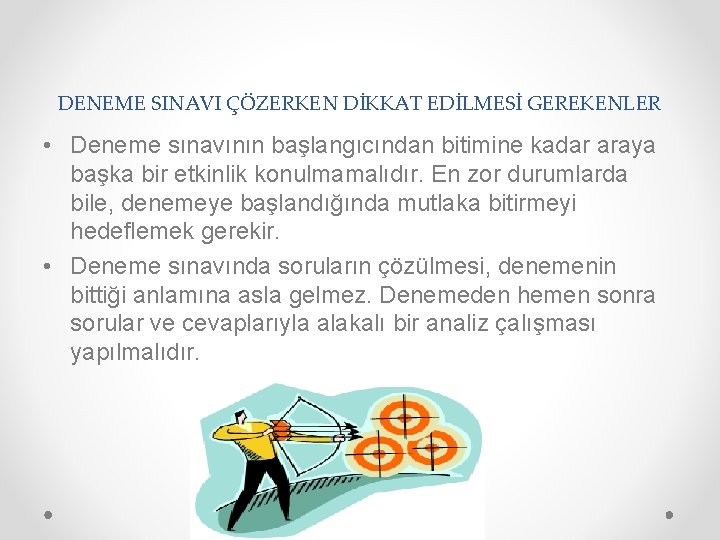 DENEME SINAVI ÇÖZERKEN DİKKAT EDİLMESİ GEREKENLER

• Deneme sınavının başlangıcından bitimine kadar araya başka bir etkinlik konulmamalıdır. En zor durumlarda bile, denemeye başlandığında mutlaka bitirmeyi hedeflemek gerekir.

• Deneme sınavında soruların çözülmesi, denemenin bittiği anlamına asla gelmez. Denemeden hemen sonra sorular ve cevaplarıyla alakalı bir analiz çalışması yapılmalıdır.